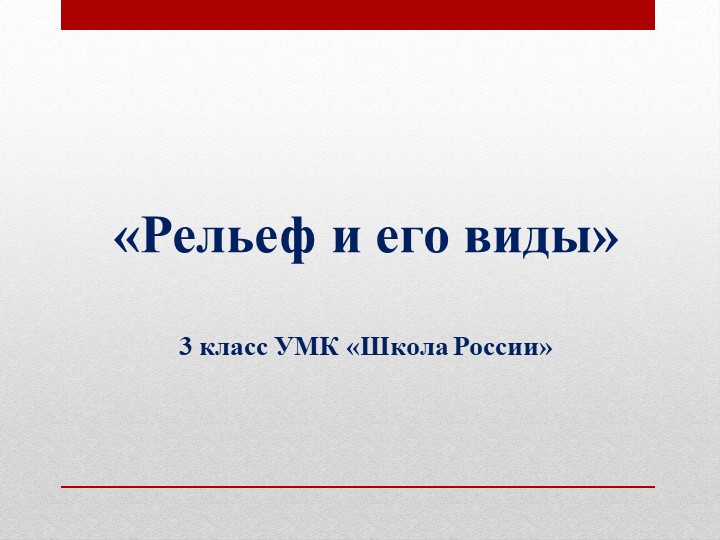 «Рельеф и его виды»

3 класс УМК «Школа России»